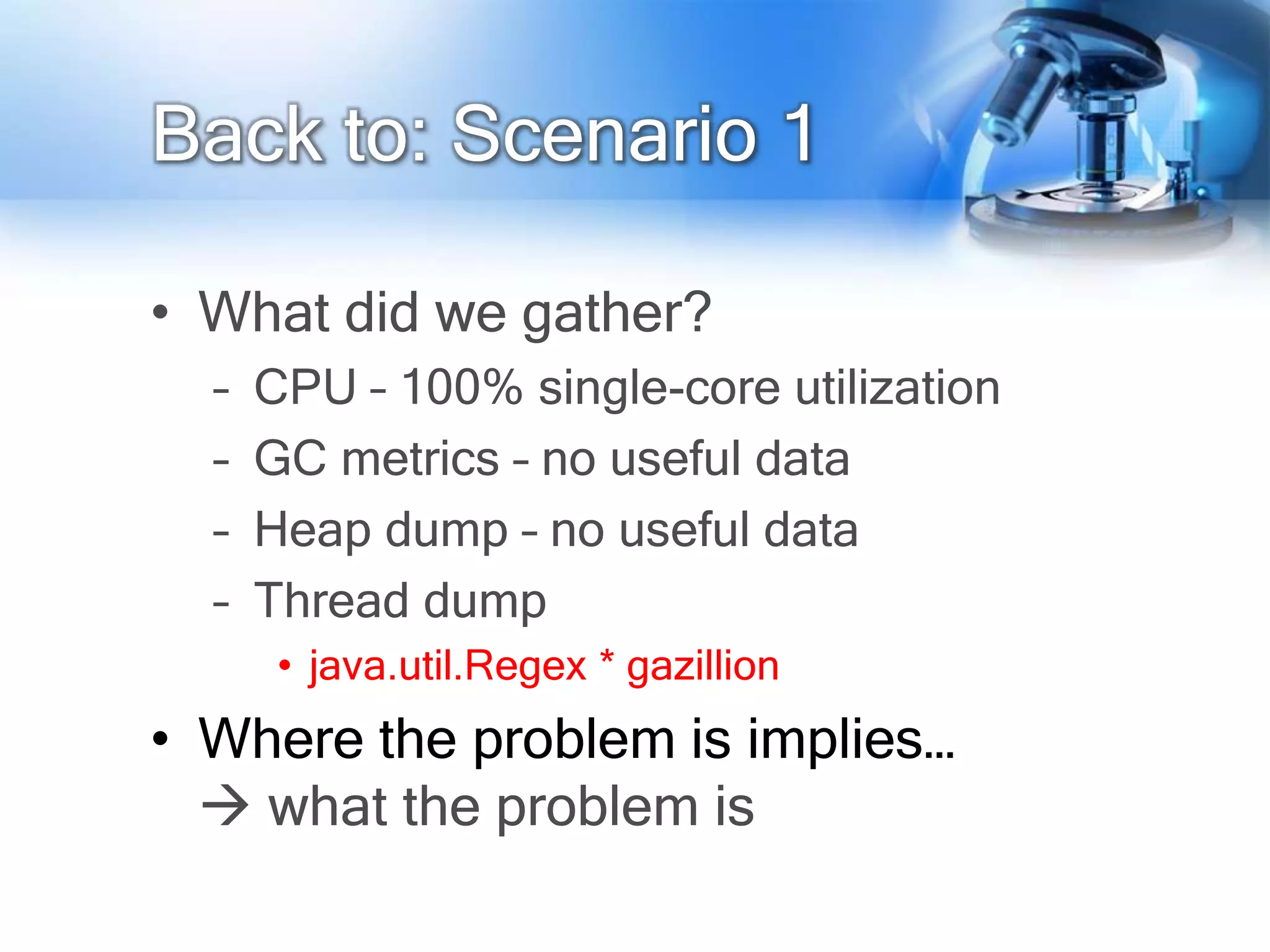 Back to: Scenario 1

• What did we gather?
  – CPU – 100% single-core utilization
  – GC metrics – no useful data
  – Heap dump – no useful data
  – Thread dump
    • java.util.Regex * gazillion
• Where the problem is implies…
  → what the problem is